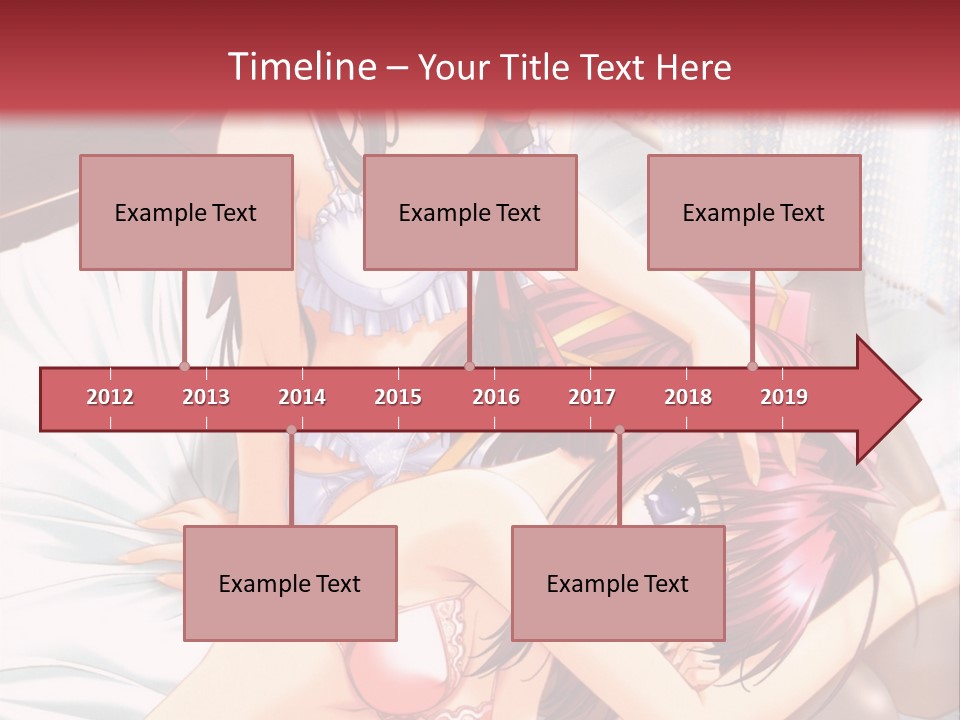 Timeline – Your Title Text Here

Example Text

Example Text

Example Text

2012 2013 2014 2015 2016 2017 2018 2019

Example Text

Example Text